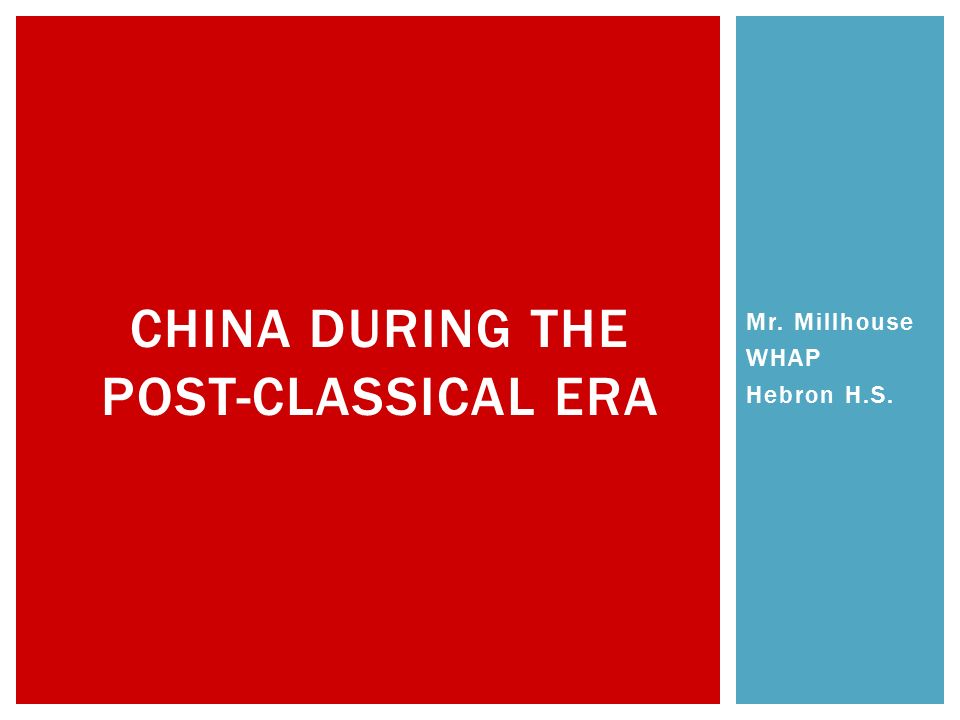 CHINA DURING THE POST-CLASSICAL ERA

Mr. Millhouse
WHAP
Hebron H.S.